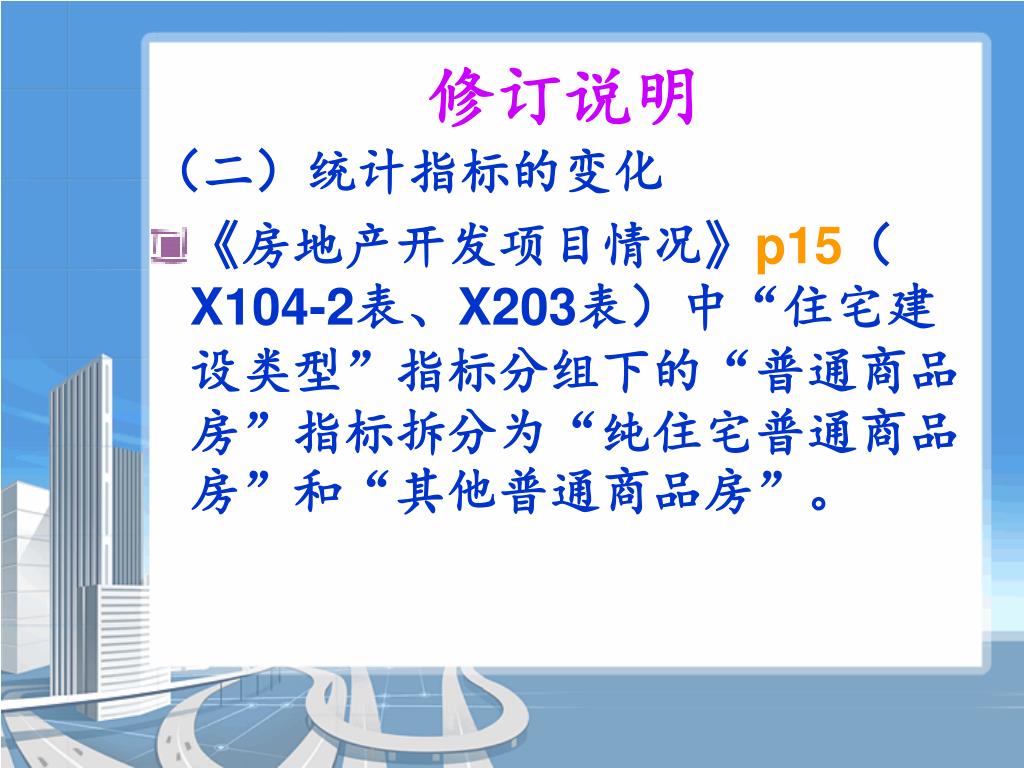 修订说明

（二）统计指标的变化

《房地产开发项目情况》p15（X104-2表、X203表）中“住宅建设类型”指标分组下的“普通商品房”指标拆分为“纯住宅普通商品房”和“其他普通商品房”。